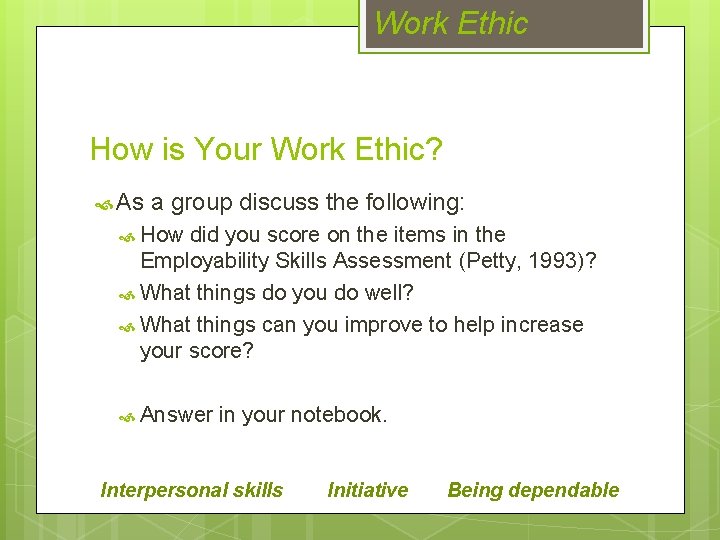 Work Ethic

How is Your Work Ethic?

As a group discuss the following:

How did you score on the items in the Employability Skills Assessment (Petty, 1993)?

What things do you do well?

What things can you improve to help increase your score?

Answer in your notebook.

Interpersonal skills Initiative Being dependable